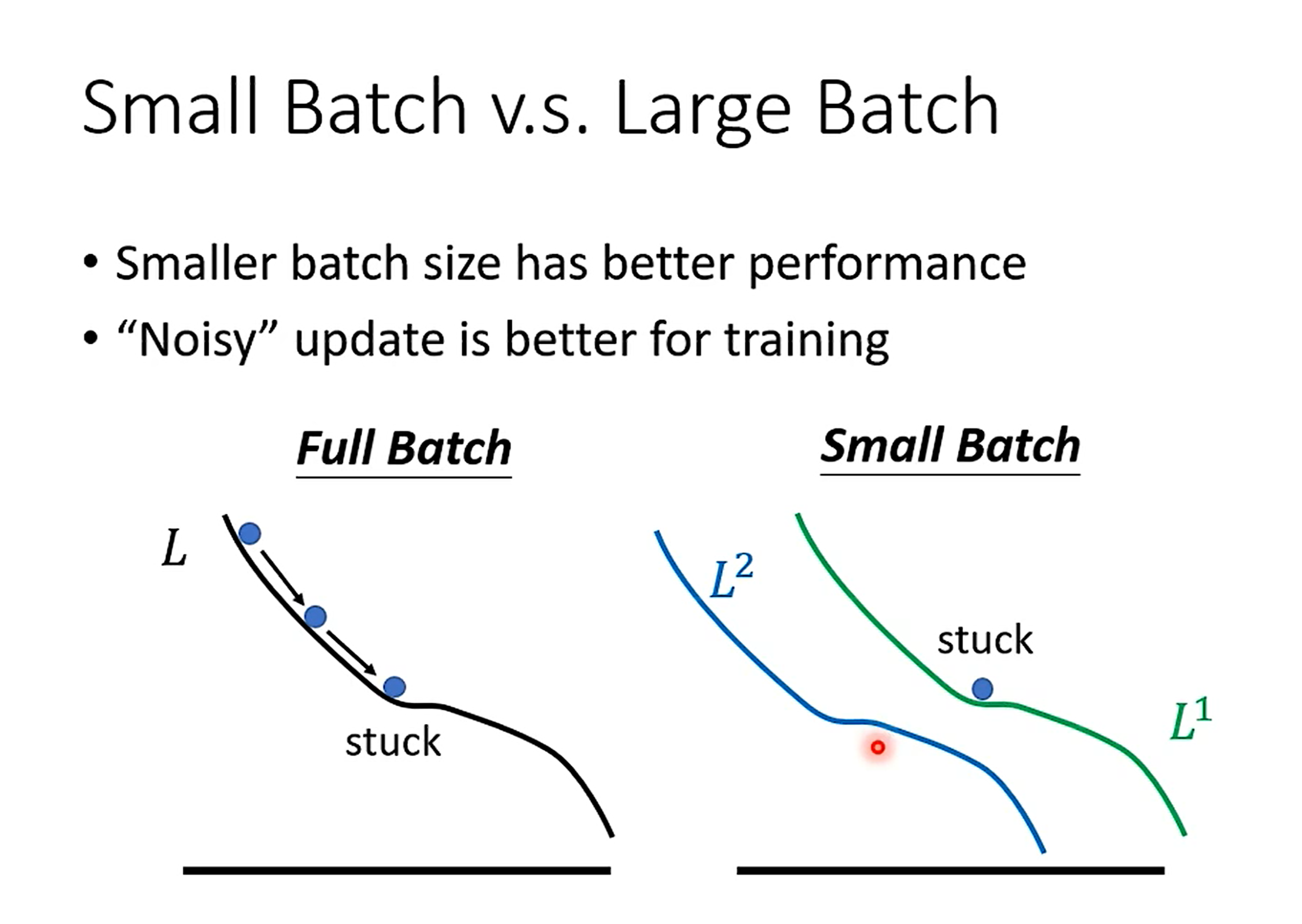 Small Batch v.s. Large Batch

• Smaller batch size has better performance
• “Noisy” update is better for training

Full Batch

$L$

stuck

Small Batch

$L^2$

stuck

$L^1$